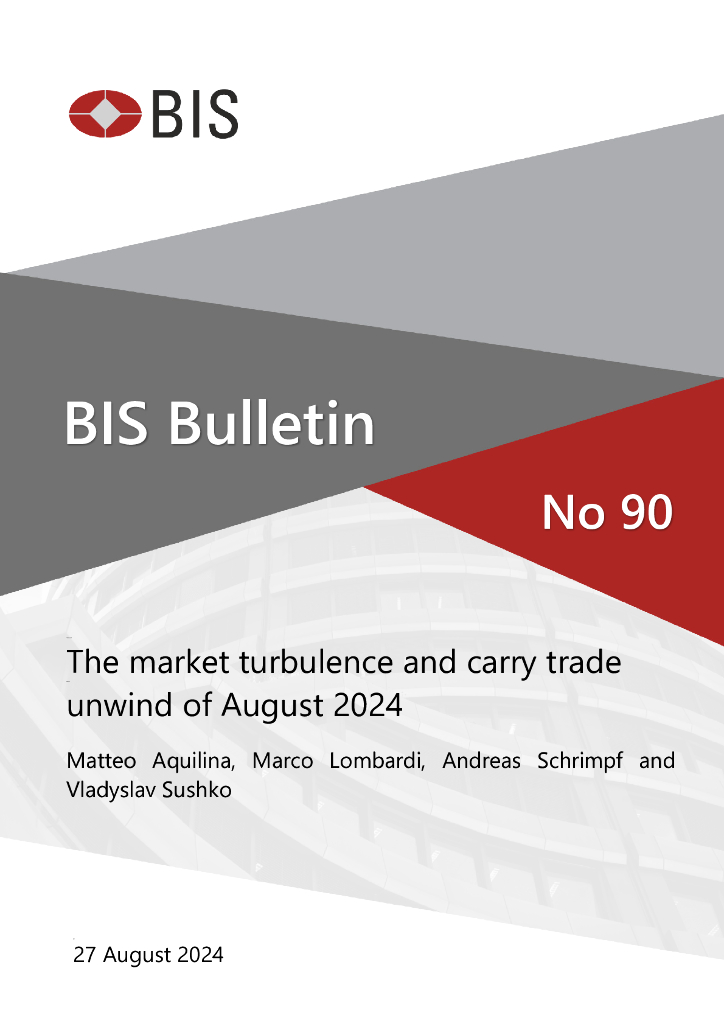 BIS

BIS Bulletin

No 90

The market turbulence and carry trade unwind of August 2024

Matteo Aquilina, Marco Lombardi, Andreas Schrimpf and Vladyslav Sushko

27 August 2024